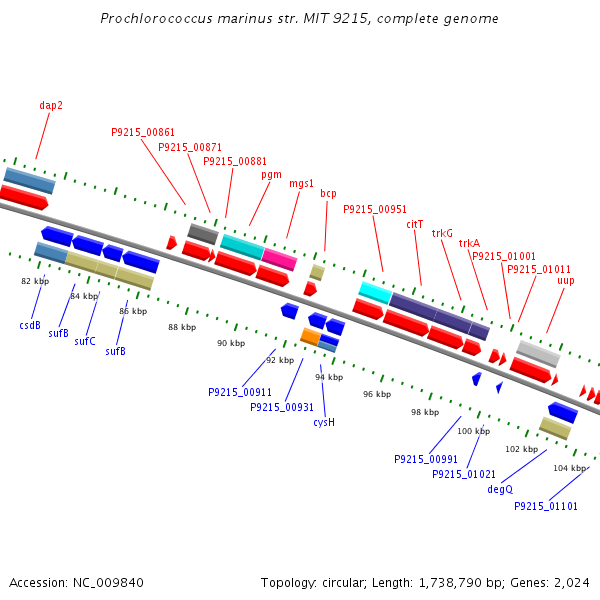 Prochlorococcus marinus str. MIT 9215, complete genome

dap2
P9215_00861
P9215_00871
P9215_00881
pgm
mgs1
bcp
P9215_00951
citT
trkG
trkA
P9215_01001
P9215_01011
uup

82 kbp
84 kbp
86 kbp
88 kbp
90 kbp
92 kbp
94 kbp
96 kbp
98 kbp
100 kbp
102 kbp
104 kbp

csdB
sufB
sufC
sufB
P9215_00911
P9215_00931
cysH
P9215_00991
P9215_01021
degQ
P9215_01101

Accession: NC_009840

Topology: circular; Length: 1,738,790 bp; Genes: 2,024